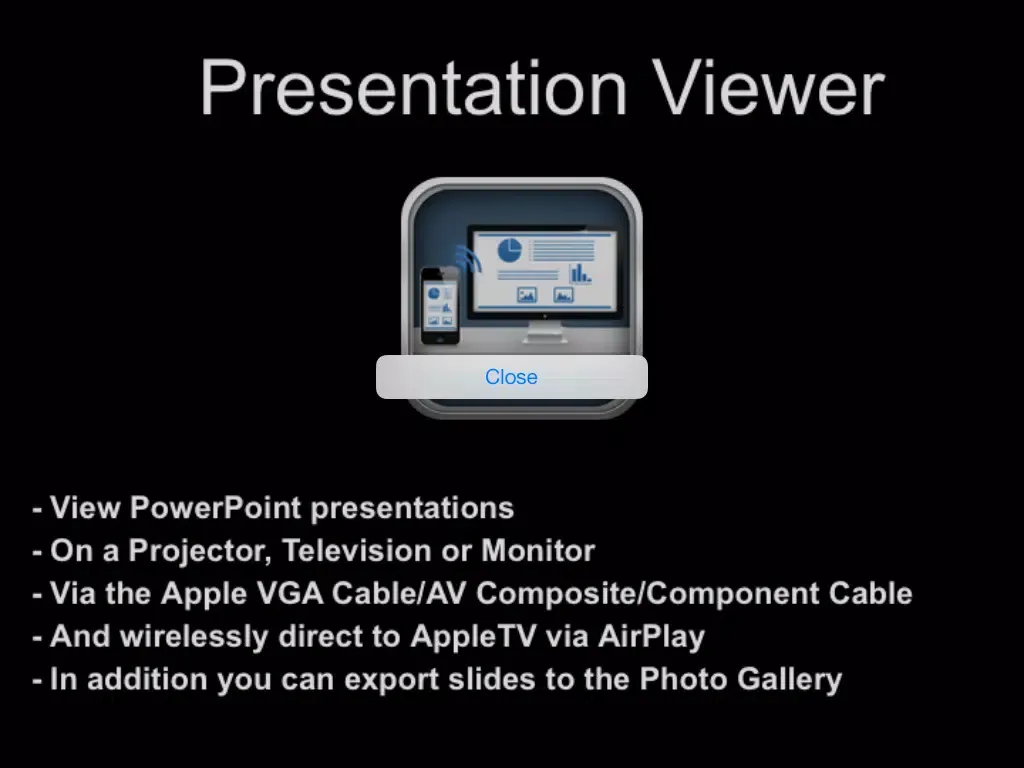 Presentation Viewer

Close

- View PowerPoint presentations
- On a Projector, Television or Monitor
- Via the Apple VGA Cable/AV Composite/Component Cable
- And wirelessly direct to AppleTV via AirPlay
- In addition you can export slides to the Photo Gallery